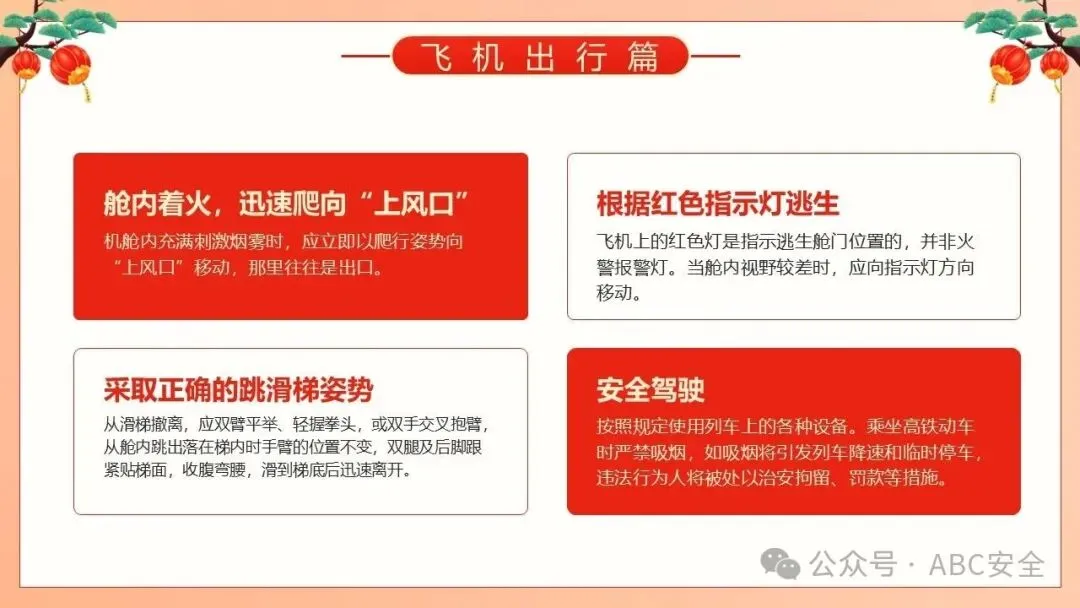 飞机出行篇

舱内着火，迅速爬向“上风口”
机舱内充满刺激烟雾时，应立即以爬行姿势向“上风口”移动，那里往往是出口。

根据红色指示灯逃生
飞机上的红色灯是指示逃生舱门位置的，并非火警报警灯。当舱内视野较差时，应向指示灯方向移动。

采取正确的跳滑梯姿势
从滑梯撤离，应双臂平举、轻握拳头，或双手交叉抱臂，从舱内跳出落在梯内时手臂的位置不变，双腿及后脚跟紧贴梯面，收腹弯腰，滑到梯底后迅速离开。

安全驾驶
按照规定使用列车上的各种设备。乘坐高铁动车时严禁吸烟，如吸烟将引发列车降速和临时停车，违法行为人将被处以治安拘留、罚款等措施。

公众号 · ABC安全